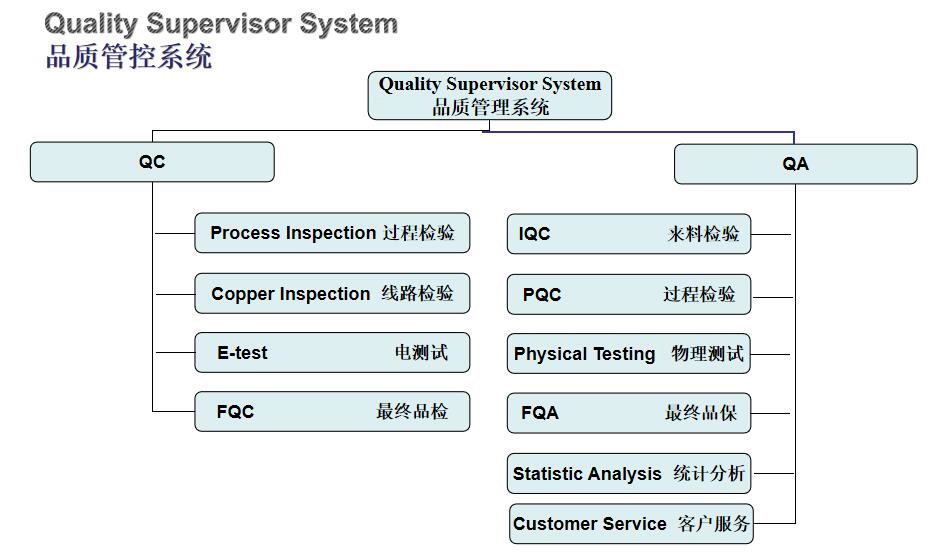 Quality Supervisor System
品质管控系统

Quality Supervisor System
品质管理系统

QC

Process Inspection 过程检验

Copper Inspection 线路检验

E-test 电测试

FQC 最终品检

QA

IQC 来料检验

PQC 过程检验

Physical Testing 物理测试

FQA 最终品保

Statistic Analysis 统计分析

Customer Service 客户服务